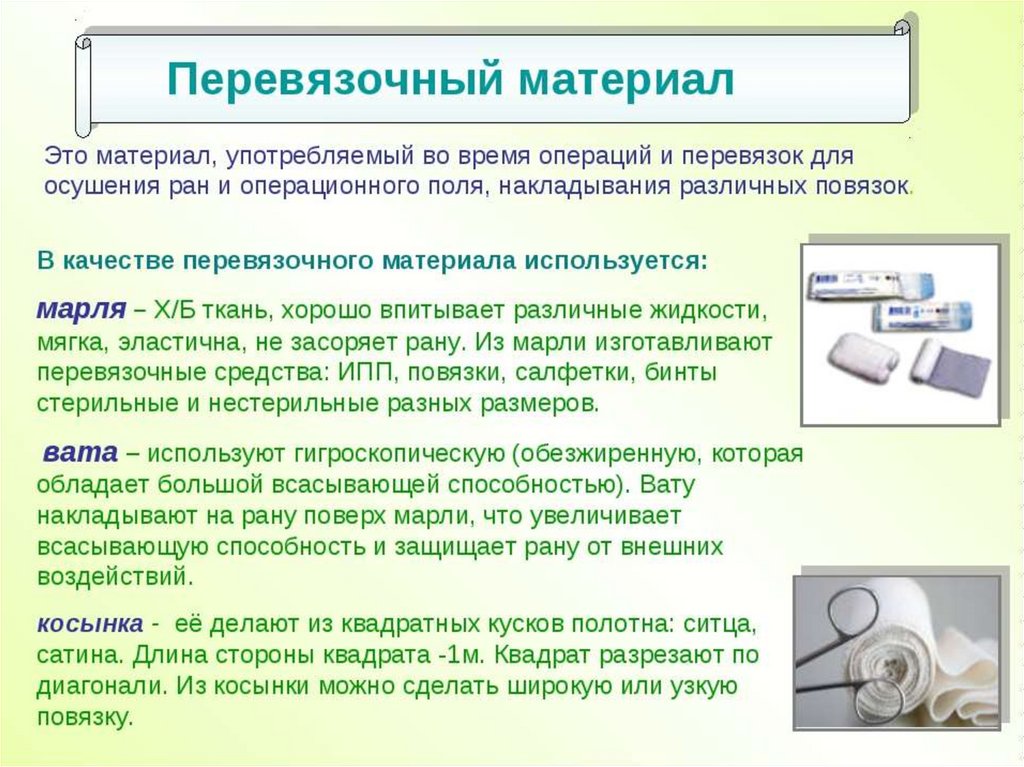 Перевязочный материал

Это материал, употребляемый во время операций и перевязок для осушения ран и операционного поля, накладывания различных повязок.

В качестве перевязочного материала используется:

марля – Х/Б ткань, хорошо впитывает различные жидкости, мягка, эластична, не засоряет рану. Из марли изготавливают перевязочные средства: ИПП, повязки, салфетки, бинты стерильные и нестерильные разных размеров.

вата – используют гигроскопическую (обезжиренную, которая обладает большой всасывающей способностью). Вату накладывают на рану поверх марли, что увеличивает всасывающую способность и защищает рану от внешних воздействий.

косынка - её делают из квадратных кусков полотна: ситца, сатина. Длина стороны квадрата -1м. Квадрат разрезают по диагонали. Из косынки можно сделать широкую или узкую повязку.